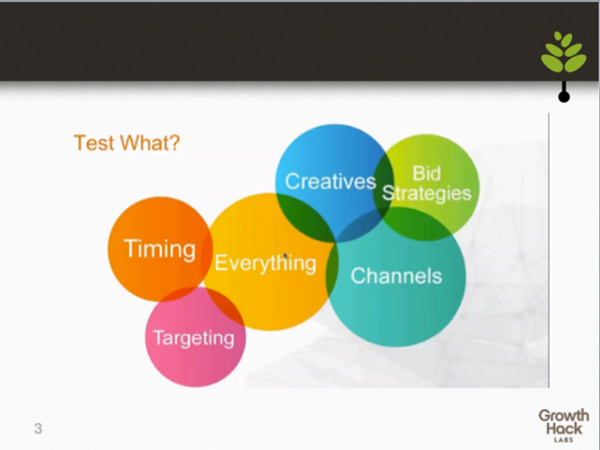 Test What?

Creatives

Bid Strategies

Timing

Everything

Channels

Targeting

3

Growth Hack LABS